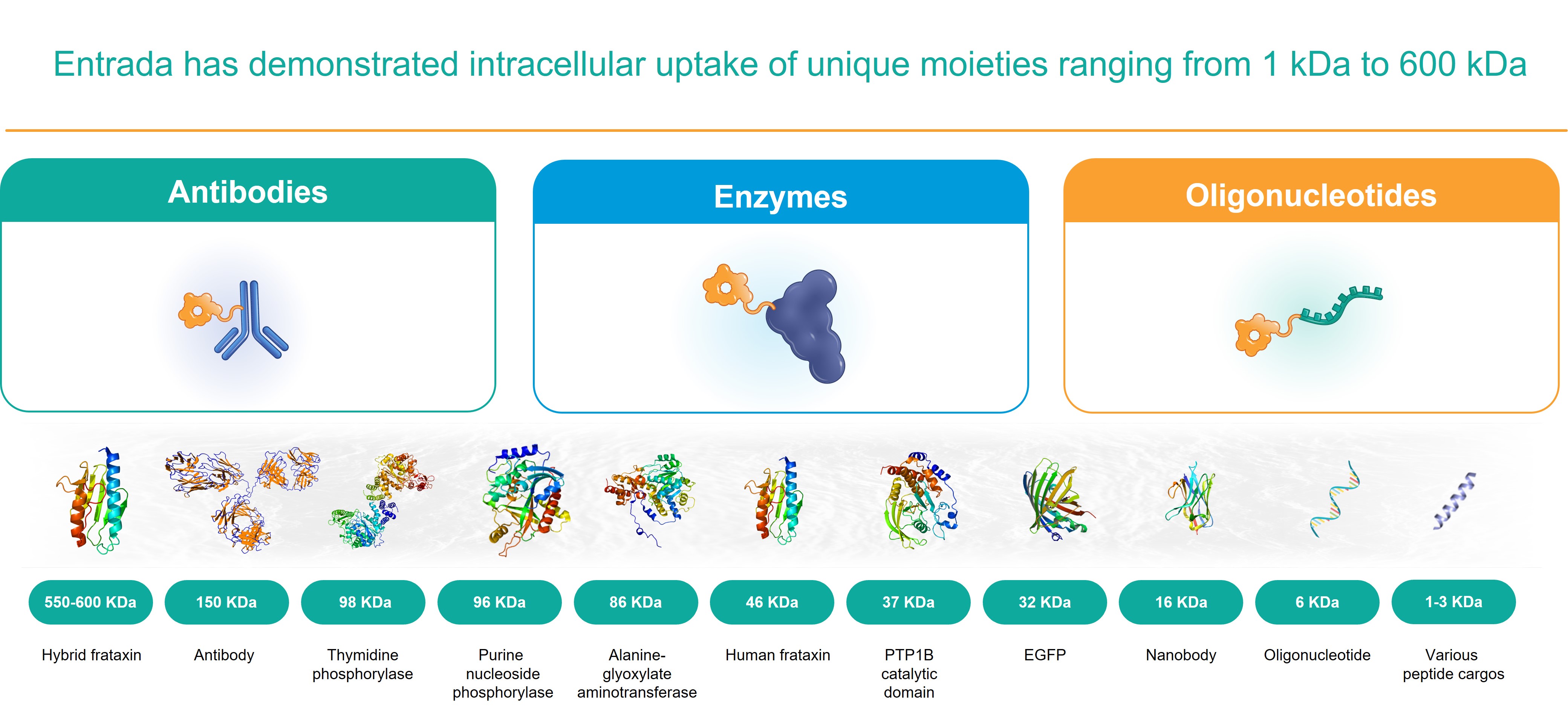 Entrada has demonstrated intracellular uptake of unique moieties ranging from 1 kDa to 600 kDa

Antibodies

Enzymes

Oligonucleotides

550-600 KDa
Hybrid frataxin

150 KDa
Antibody

98 KDa
Thymidine phosphorylase

96 KDa
Purine nucleoside phosphorylase

86 KDa
Alanine-glyoxylate aminotransferase

46 KDa
Human frataxin

37 KDa
PTP1B catalytic domain

32 KDa
EGFP

16 KDa
Nanobody

6 KDa
Oligonucleotide

1-3 KDa
Various peptide cargos